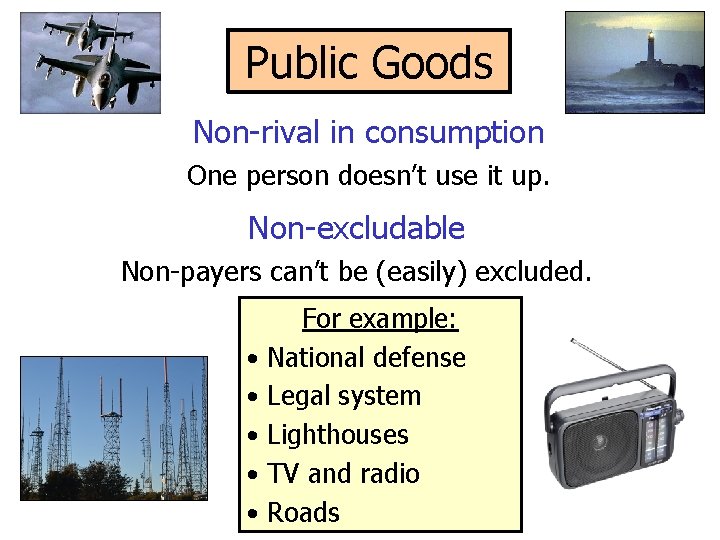 Public Goods

Non-rival in consumption

One person doesn't use it up.

Non-excludable

Non-payers can't be (easily) excluded.

For example:

• National defense
• Legal system
• Lighthouses
• TV and radio
• Roads